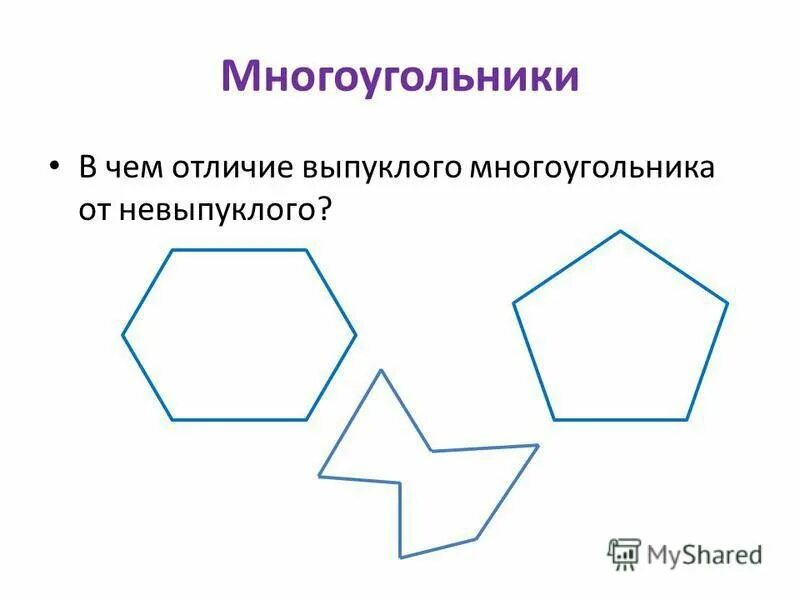 Многоугольники

• В чем отличие выпуклого многоугольника от невыпуклого?

MyShared